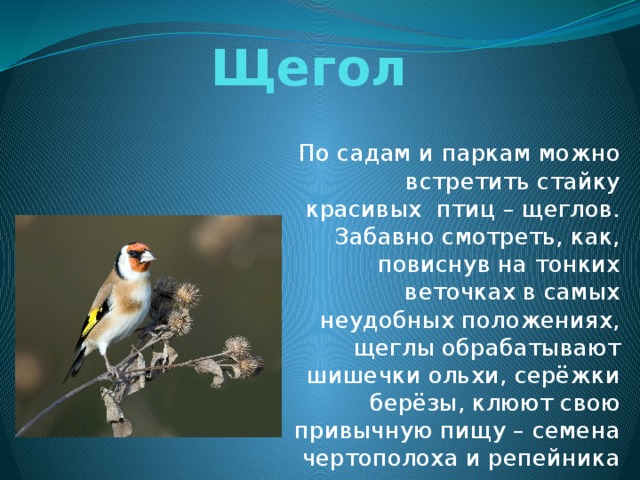 Щегол

По садам и паркам можно встретить стайку красивых  птиц – щеглов. Забавно смотреть, как, повиснув на тонких веточках в самых неудобных положениях, щеглы обрабатывают шишечки ольхи, серёжки берёзы, клюют свою привычную пищу – семена чертополоха и репейника